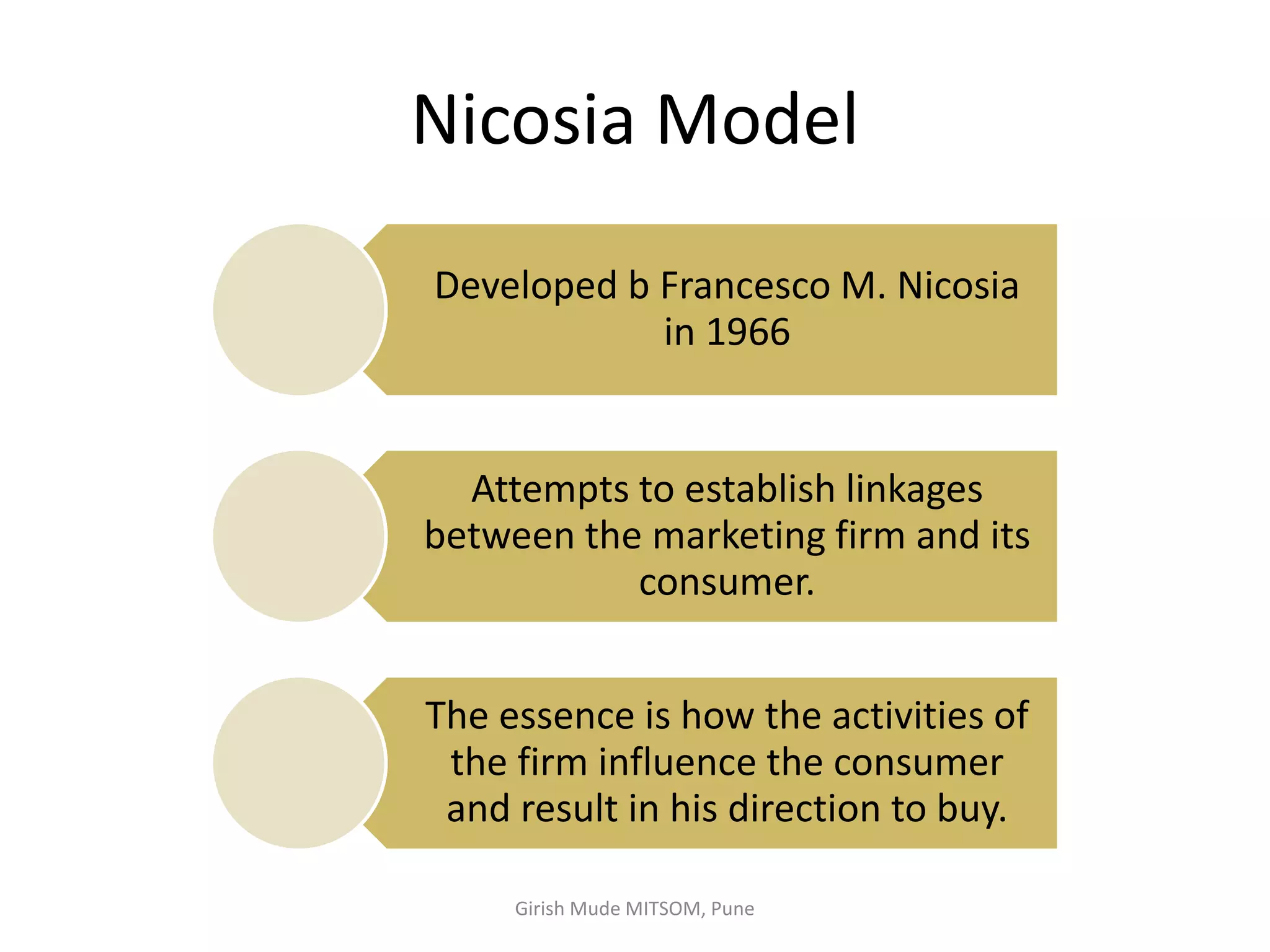 Nicosia Model

Developed b Francesco M. Nicosia in 1966

Attempts to establish linkages between the marketing firm and its consumer.

The essence is how the activities of the firm influence the consumer and result in his direction to buy.

Girish Mude MITSOM, Pune